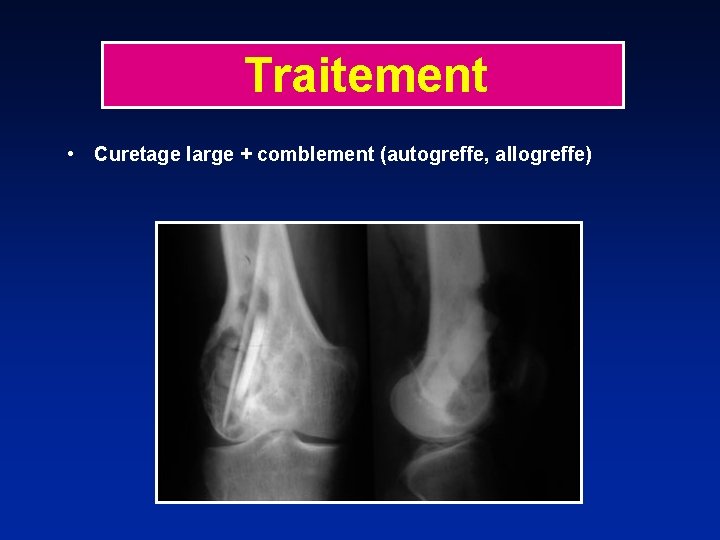 Traitement

• Curetage large + comblement (autogreffe, allogreffe)